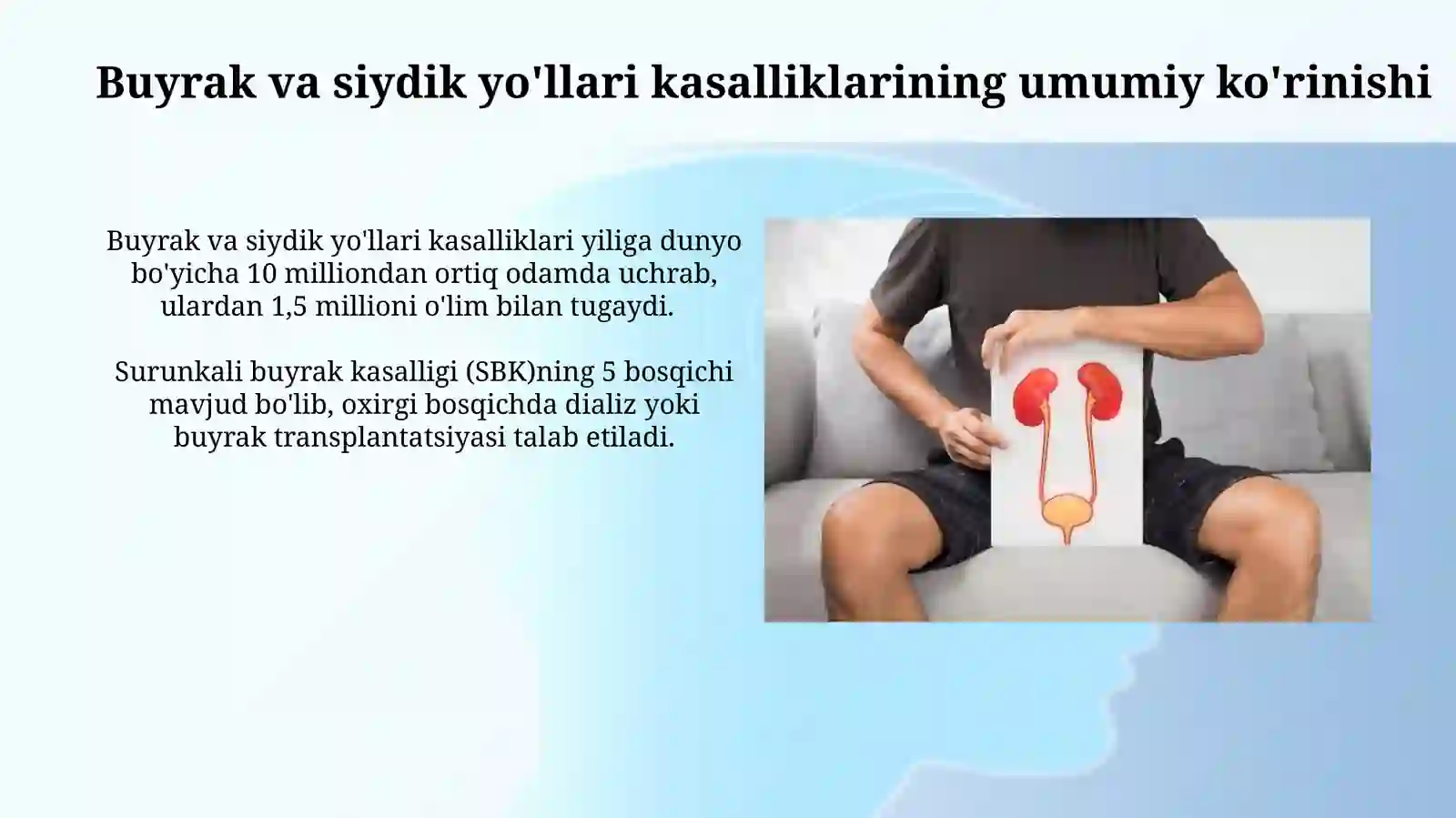 Buyrak va siydik yo'llari kasalliklarining umumiy ko'rinishi

Buyrak va siydik yo'llari kasalliklari yiliga dunyo bo'yicha 10 milliondan ortiq odamda uchrab, ulardan 1,5 millioni o'lim bilan tugaydi.

Surunkali buyrak kasalligi (SBK)ning 5 bosqichi mavjud bo'lib, oxirgi bosqichda dializ yoki buyrak transplantatsiyasi talab etiladi.